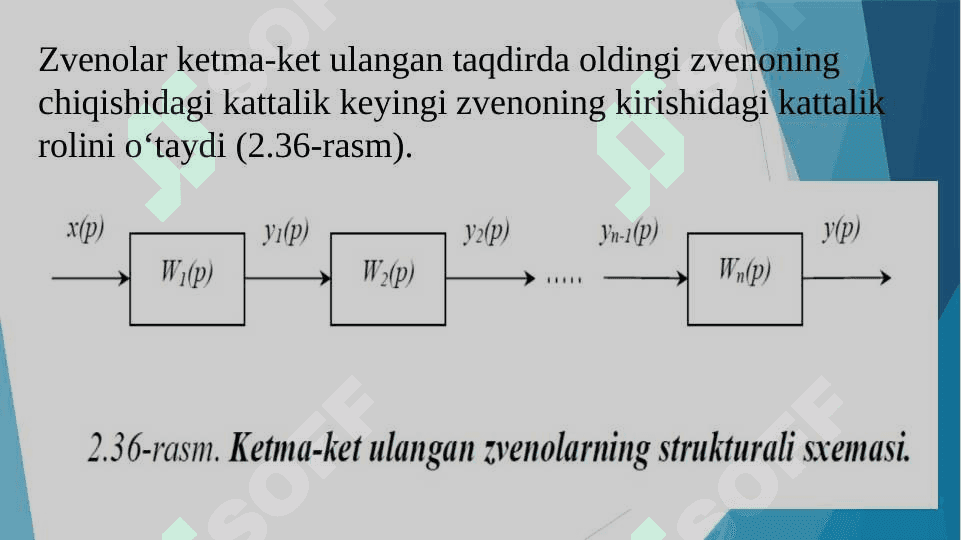 Zvenolar ketma-ket ulangan taqdirda oldingi zvenoning chiqishidagi kattalik keyingi zvenoning kirishidagi kattalik rolini o‘taydi (2.36-rasm).

$x(p)$ $W_1(p)$ $y_1(p)$ $W_2(p)$ $y_2(p)$ ..... $y_{n-1}(p)$ $W_n(p)$ $y(p)$

2.36-rasm. Ketma-ket ulangan zvenolarning strukturali sxemasi.